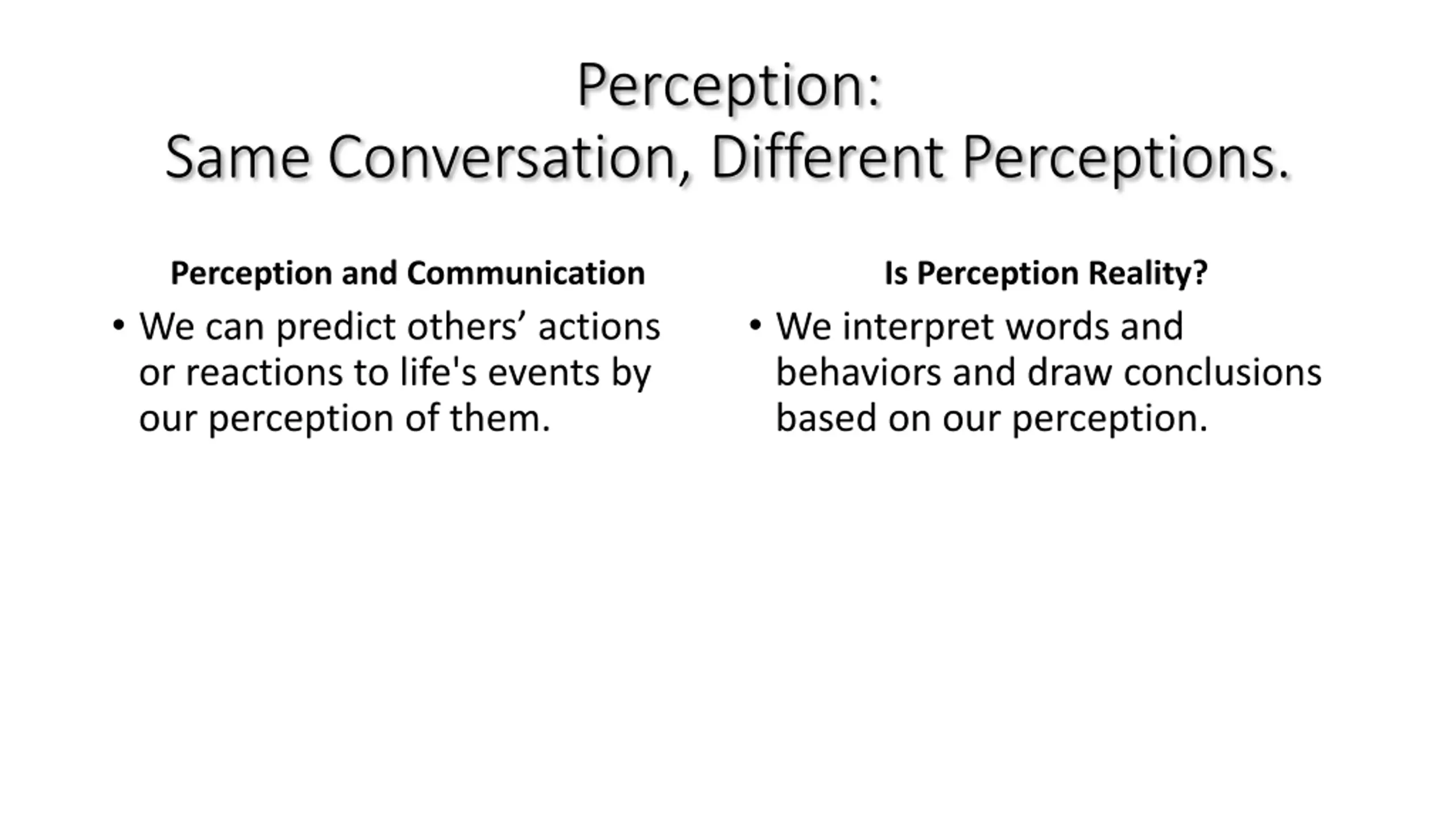 Perception:
Same Conversation, Different Perceptions.

Perception and Communication

• We can predict others’ actions or reactions to life's events by our perception of them.

Is Perception Reality?

• We interpret words and behaviors and draw conclusions based on our perception.